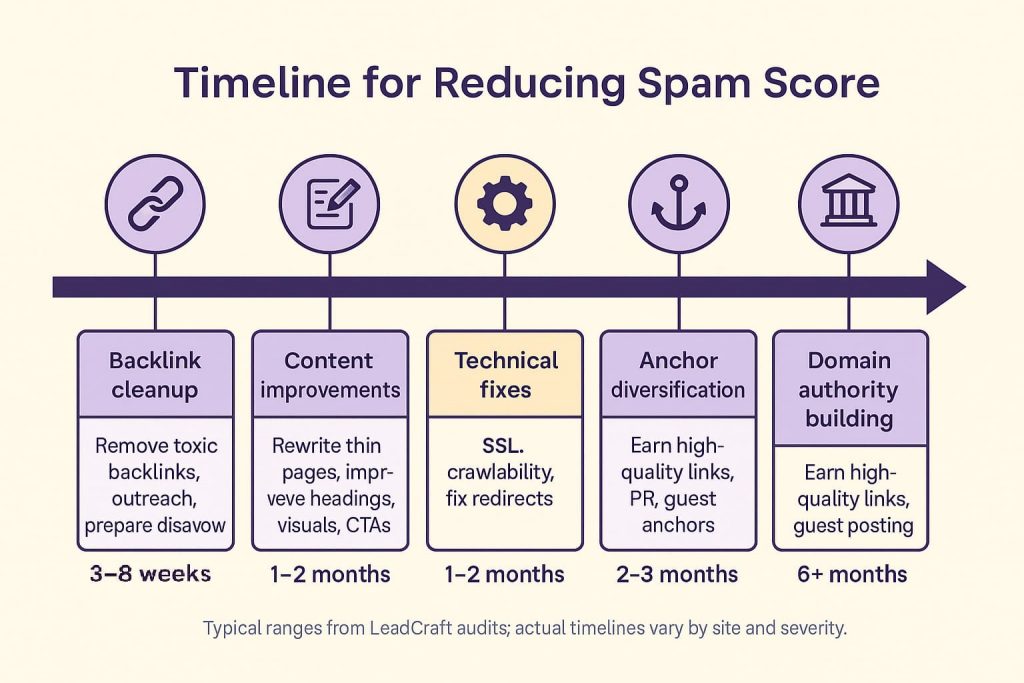 Timeline for Reducing Spam Score

Backlink cleanup

Remove toxic backlinks, outreach, prepare disavow

3–8 weeks

Content improvements

Rewrite thin pages, imprveve headings, visuals, CTAs

1–2 months

Technical fixes

SSL. crawlability, fix redirects

1–2 months

Anchor diversification

Earn high-quality links, PR, guest anchors

2–3 months

Domain authority building

Earn high-quality links, guest posting

6+ months

Typical ranges from LeadCraft audits; actual timelines vary by site and severity.